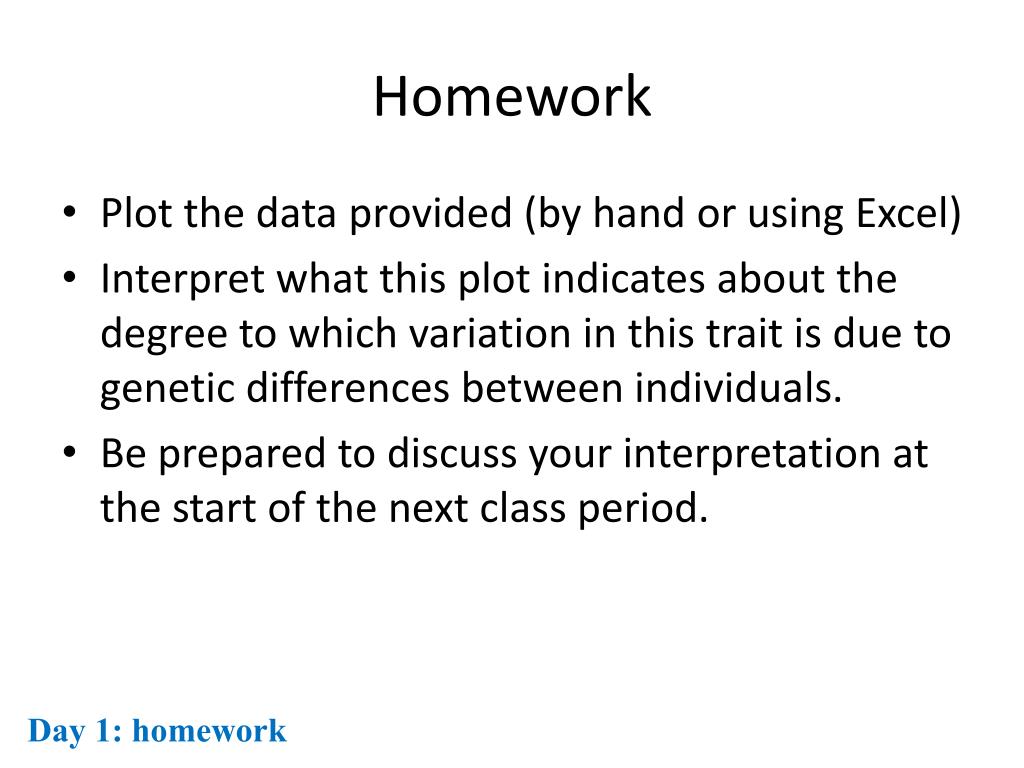 Homework

• Plot the data provided (by hand or using Excel)
• Interpret what this plot indicates about the degree to which variation in this trait is due to genetic differences between individuals.
• Be prepared to discuss your interpretation at the start of the next class period.

Day 1: homework